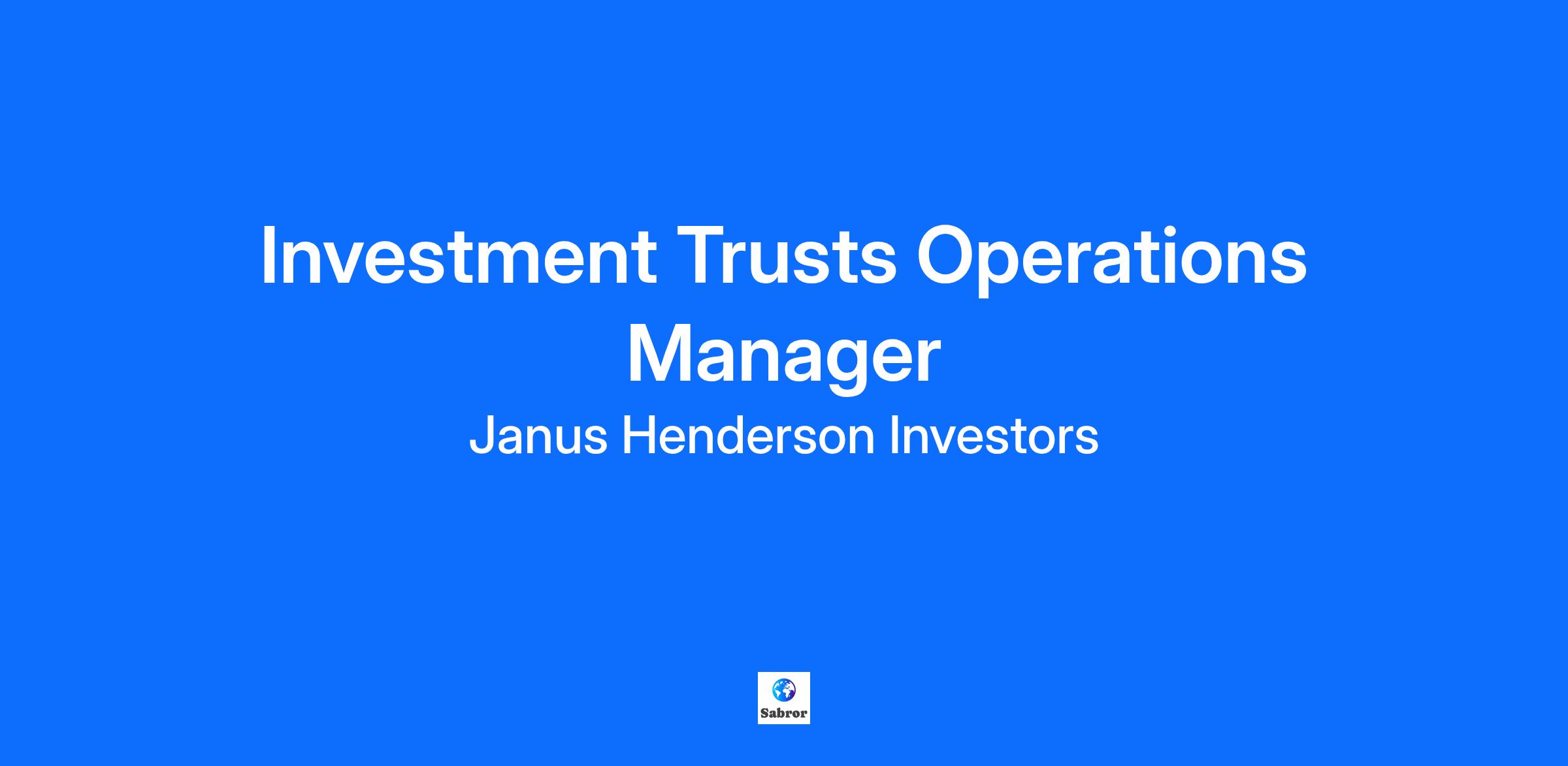 Investment Trusts Operations Manager

Janus Henderson Investors

Sabror